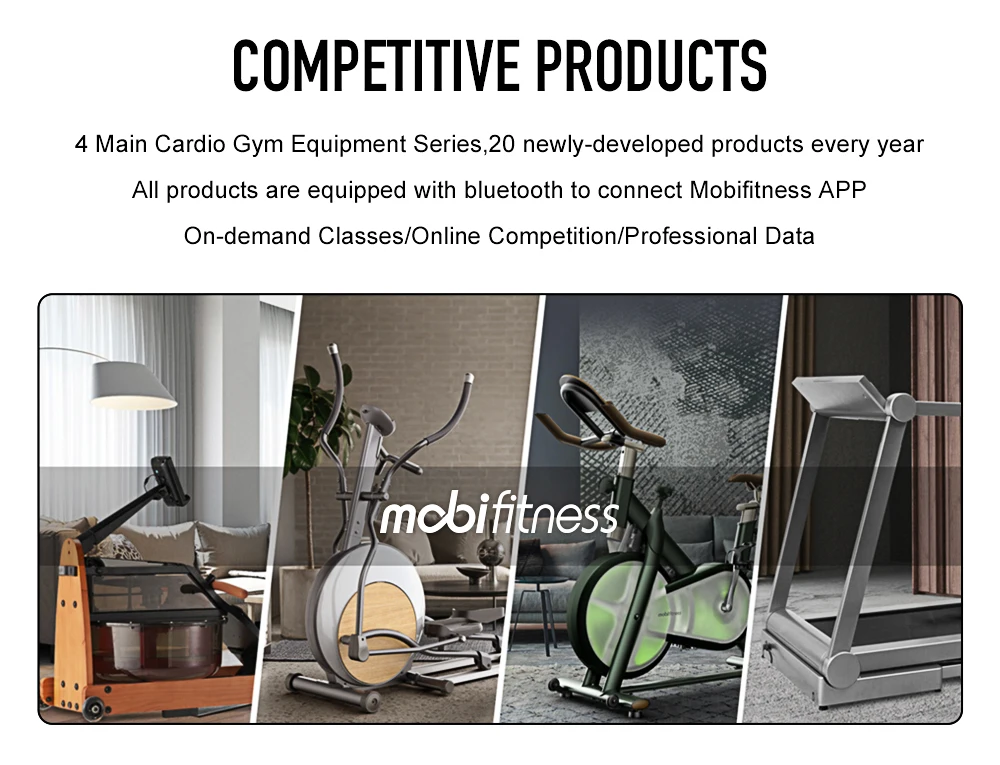 COMPETITIVE PRODUCTS

4 Main Cardio Gym Equipment Series,20 newly-developed products every year

All products are equipped with bluetooth to connect Mobifitness APP

On-demand Classes/Online Competition/Professional Data

mobifitness

mobifitness